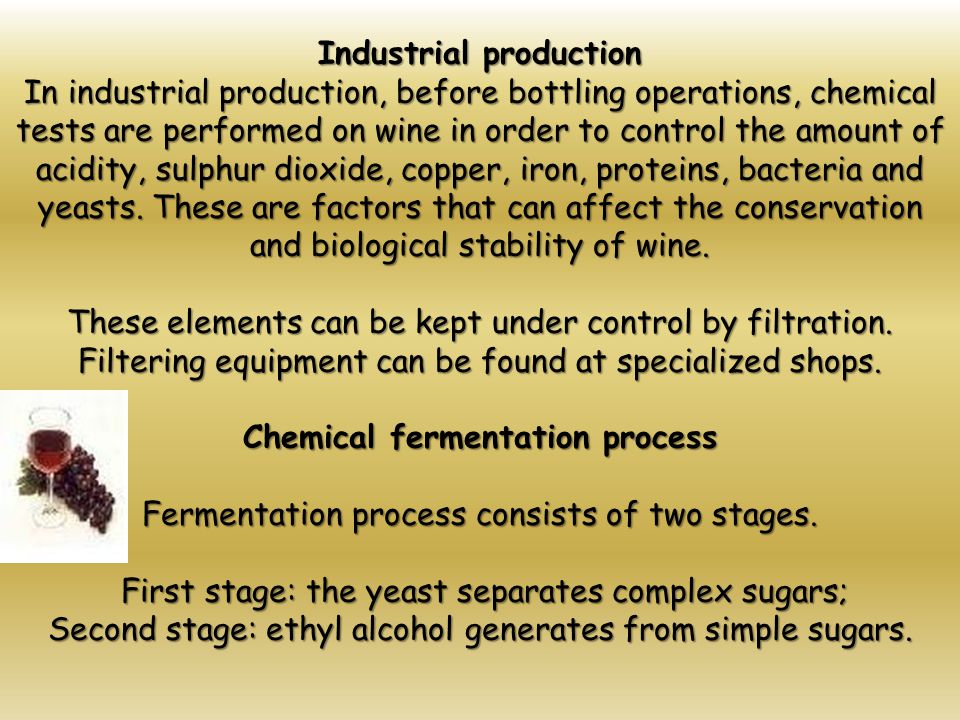 Industrial production
In industrial production, before bottling operations, chemical tests are performed on wine in order to control the amount of acidity, sulphur dioxide, copper, iron, proteins, bacteria and yeasts. These are factors that can affect the conservation and biological stability of wine.

These elements can be kept under control by filtration. Filtering equipment can be found at specialized shops.

Chemical fermentation process

Fermentation process consists of two stages.

First stage: the yeast separates complex sugars;
Second stage: ethyl alcohol generates from simple sugars.